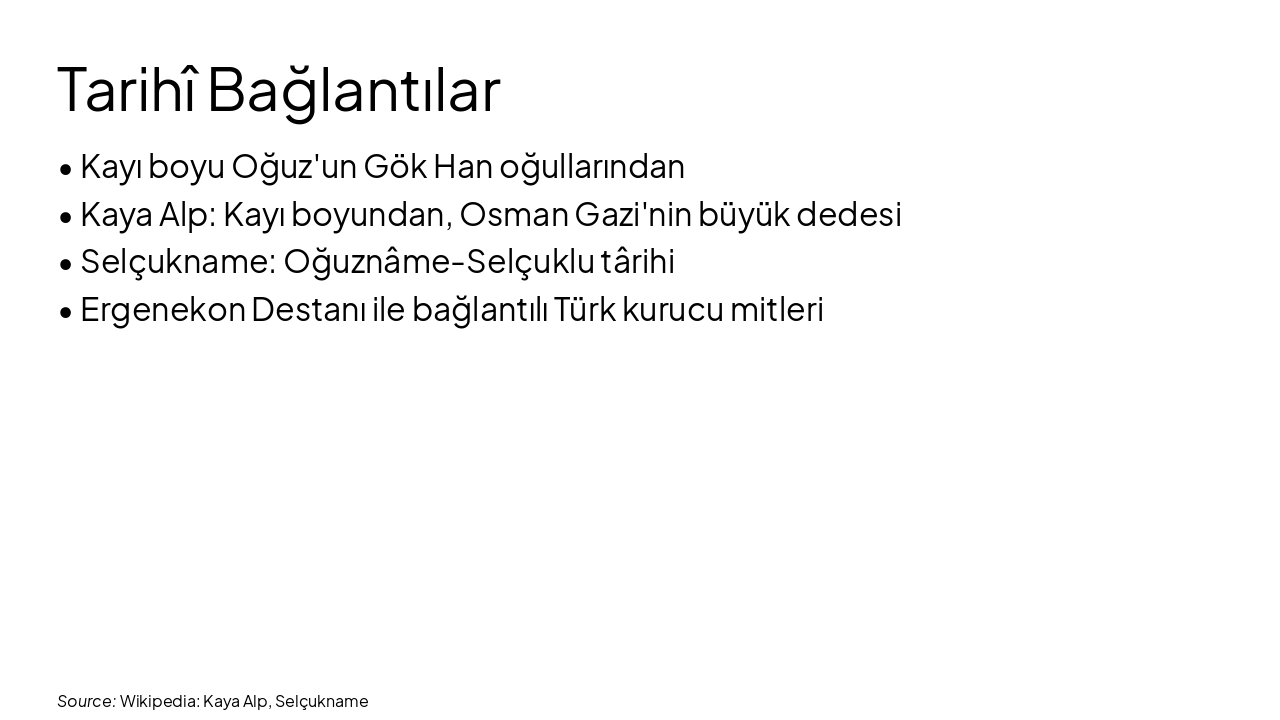 Tarihî Bağlantılar

• Kayı boyu Oğuz'un Gök Han oğullarından
• Kaya Alp: Kayı boyundan, Osman Gazi'nin büyük dedesi
• Selçukname: Oğuznâme-Selçuklu târihi
• Ergenekon Destanı ile bağlantılı Türk kurucu mitleri

Source: Wikipedia: Kaya Alp, Selçukname